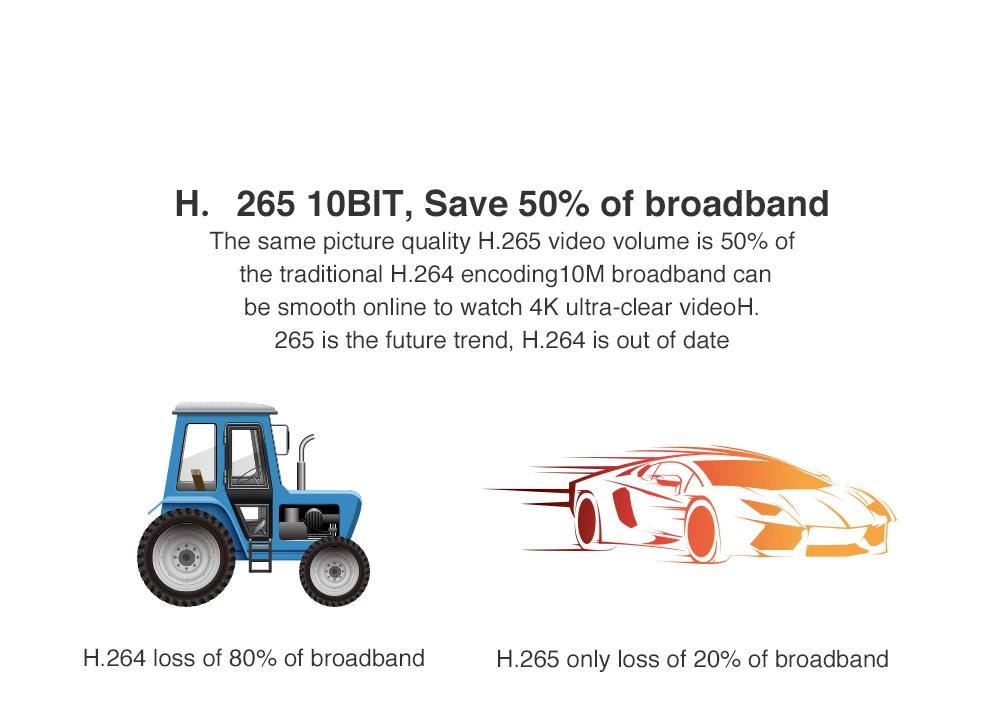 H. 265 10BIT, Save 50% of broadband

The same picture quality H.265 video volume is 50% of the traditional H.264 encoding10M broadband can be smooth online to watch 4K ultra-clear videoH. 265 is the future trend, H.264 is out of date

H.264 loss of 80% of broadband

H.265 only loss of 20% of broadband